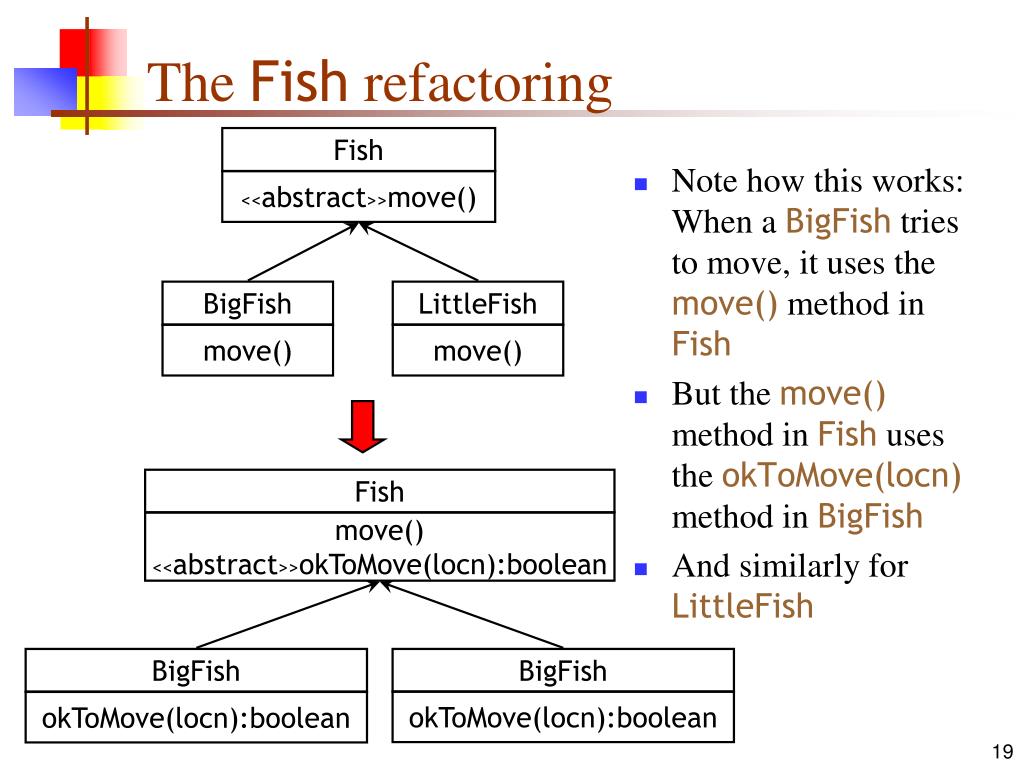 The Fish refactoring

Fish
<<abstract>>move()

BigFish
move()

LittleFish
move()

Fish
move()
<<abstract>>okToMove(locn):boolean

BigFish
okToMove(locn):boolean

BigFish
okToMove(locn):boolean

- Note how this works: When a BigFish tries to move, it uses the move() method in Fish
- But the move() method in Fish uses the okToMove(locn) method in BigFish
- And similarly for LittleFish

19